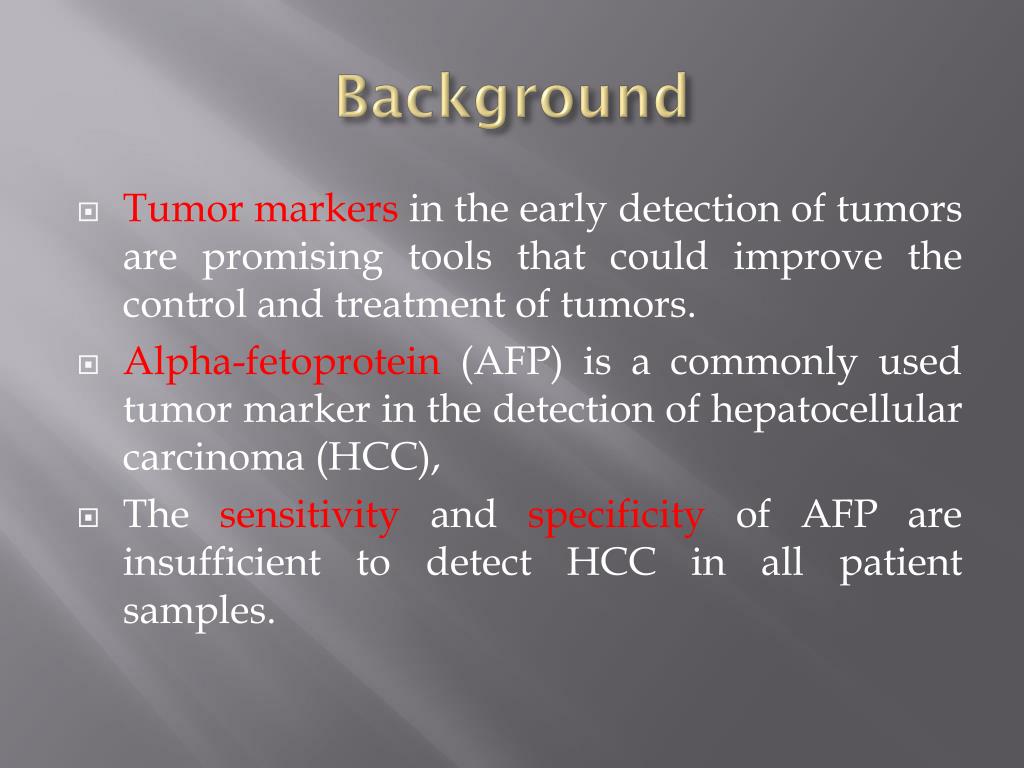 Background

Tumor markers in the early detection of tumors are promising tools that could improve the control and treatment of tumors.

Alpha-fetoprotein (AFP) is a commonly used tumor marker in the detection of hepatocellular carcinoma (HCC),

The sensitivity and specificity of AFP are insufficient to detect HCC in all patient samples.